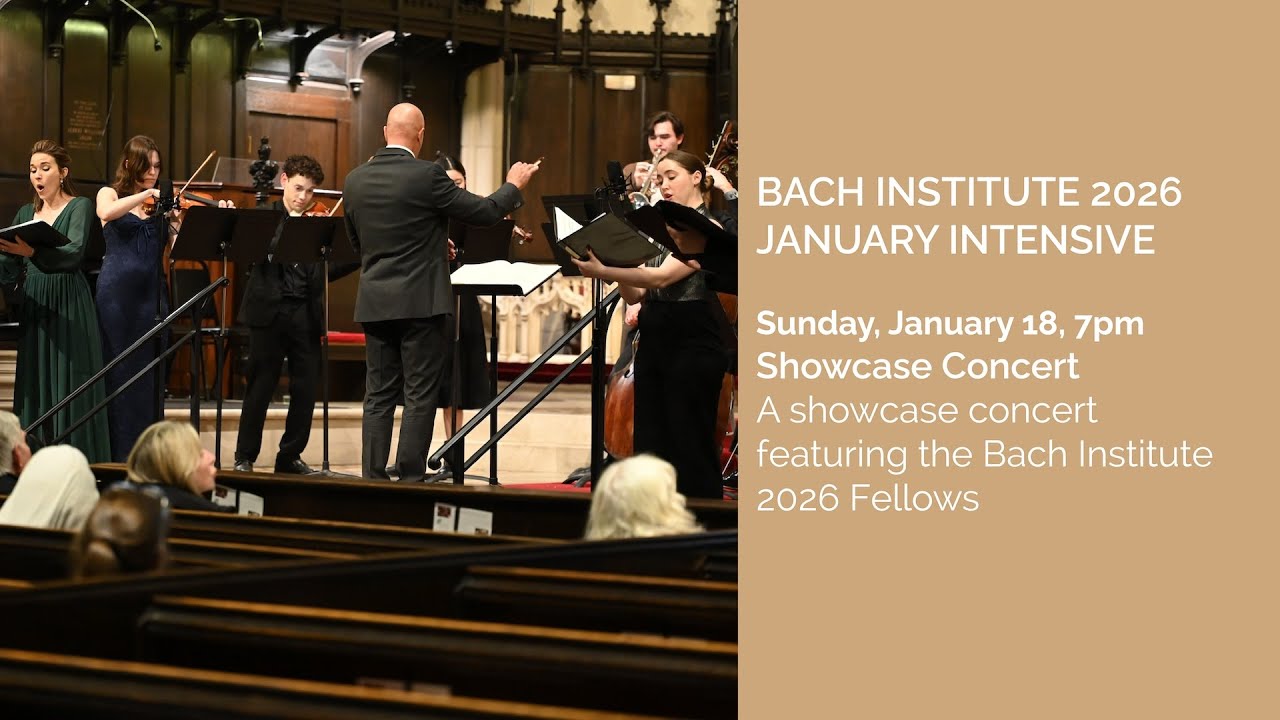 BACH INSTITUTE 2026
JANUARY INTENSIVE

Sunday, January 18, 7pm
Showcase Concert
A showcase concert featuring the Bach Institute 2026 Fellows